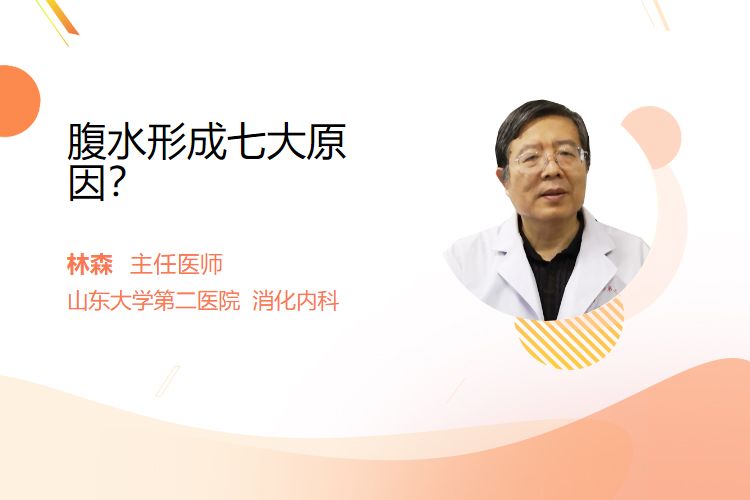 腹水形成七大原因?

林森 主任医师
山东大学第二医院 消化内科